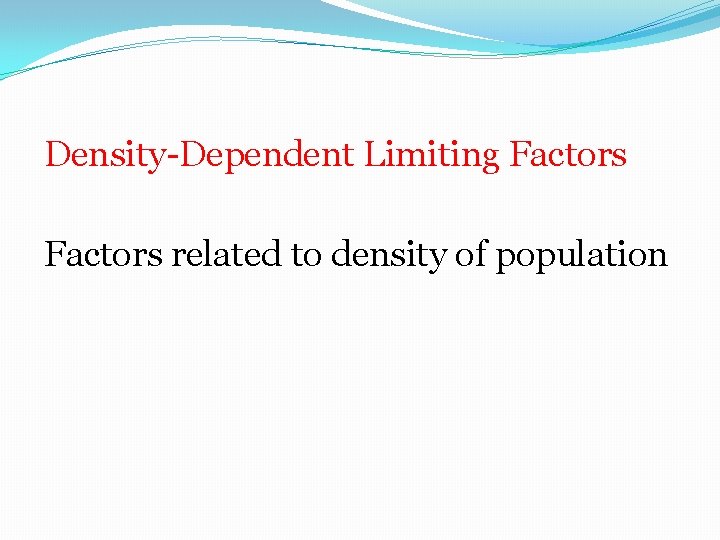 Density-Dependent Limiting Factors

Factors related to density of population